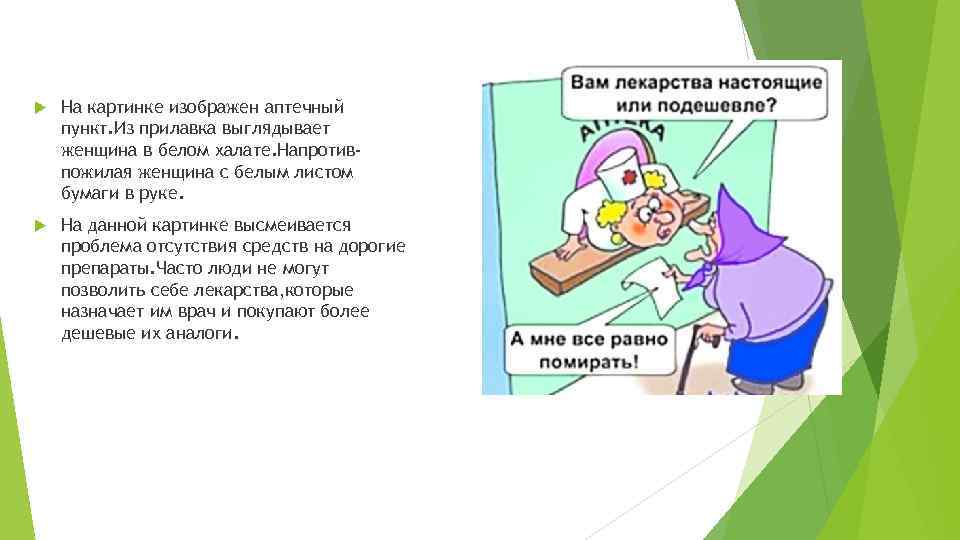 На картинке изображен аптечный пункт.Из прилавка выглядывает женщина в белом халате.Напротив-пожилая женщина с белым листом бумаги в руке.

На данной картинке высмеивается проблема отсутствия средств на дорогие препараты.Часто люди не могут позволить себе лекарства,которые назначает им врач и покупают более дешевые их аналоги.

Вам лекарства настоящие или подешевле?

АПТЕКА

А мне все равно помирать!